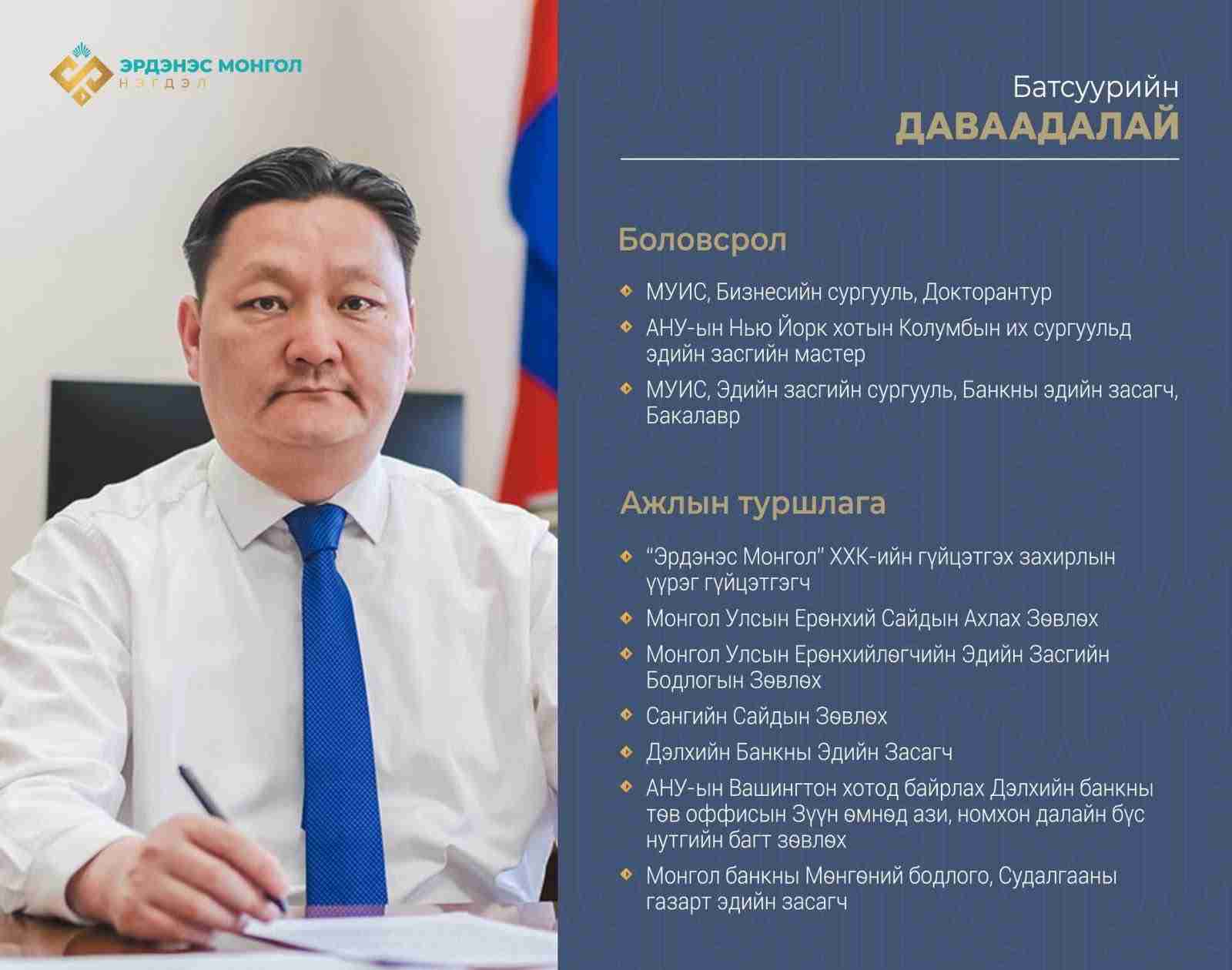 ЭРДЭНЭС МОНГОЛ
НЭГДЭЛ

Батсуурийн
ДАВААДАЛАЙ

Боловсрол

МУИС, Бизнесийн сургууль, Докторантур

АНУ-ын Нью Йорк хотын Колумбын их сургуульд эдийн засгийн мастер

МУИС, Эдийн засгийн сургууль, Банкны эдийн засагч, Бакалавр

Ажлын туршлага

"Эрдэнэс Монгол" ХХК-ийн гүйцэтгэх захирлын үүрэг гүйцэтгэгч

Монгол Улсын Ерөнхий Сайдын Ахлах Зөвлөх

Монгол Улсын Ерөнхийлөгчийн Эдийн Засгийн Бодлогын Зөвлөх

Сангийн Сайдын Зөвлөх

Дэлхийн Банкны Эдийн Засагч

АНУ-ын Вашингтон хотод байрлах Дэлхийн банкны төв оффисын Зүүн өмнөд ази, номхон далайн бүс нутгийн багт зөвлөх

Монгол банкны Мөнгөний бодлого, Судалгааны газарт эдийн засагч